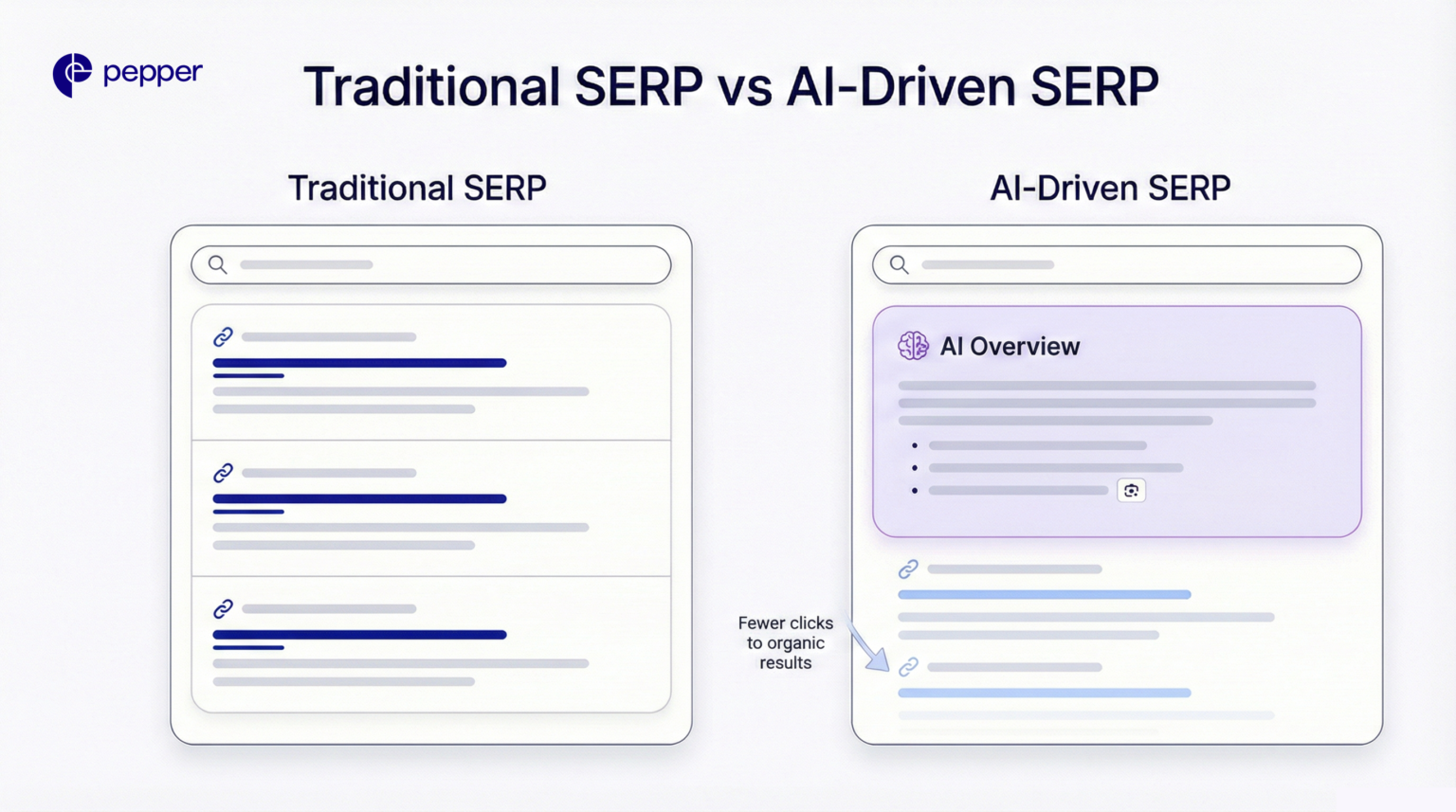 pepper

Traditional SERP vs AI-Driven SERP

Traditional SERP

AI-Driven SERP

AI Overview

Fewer clicks to organic results